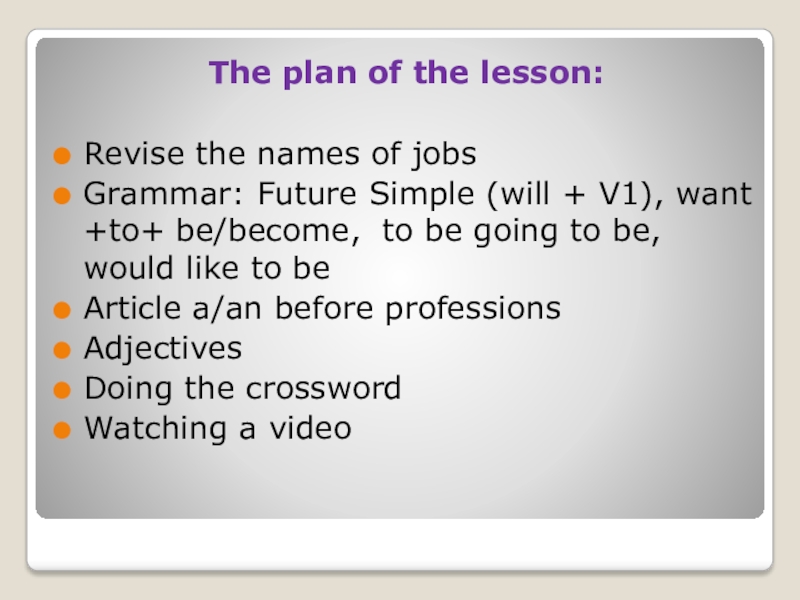 The plan of the lesson:

- Revise the names of jobs
- Grammar: Future Simple (will + V1), want +to+ be/become, to be going to be, would like to be
- Article a/an before professions
- Adjectives
- Doing the crossword
- Watching a video